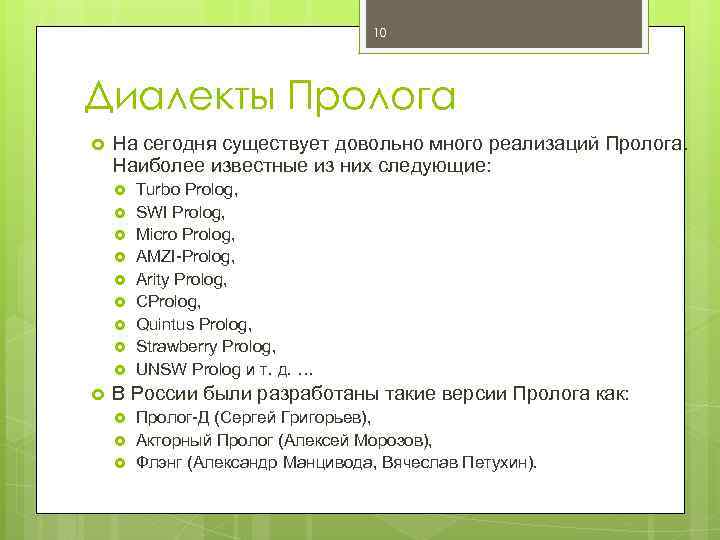 10

Диалекты Пролога

На сегодня существует довольно много реализаций Пролога. Наиболее известные из них следующие:

Turbo Prolog,

SWI Prolog,

Micro Prolog,

AMZI-Prolog,

Arity Prolog,

CProlog,

Quintus Prolog,

Strawberry Prolog,

UNSW Prolog и т. д. …

В России были разработаны такие версии Пролога как:

Пролог-Д (Сергей Григорьев),

Акторный Пролог (Алексей Морозов),

Флэнг (Александр Манцивода, Вячеслав Петухин).